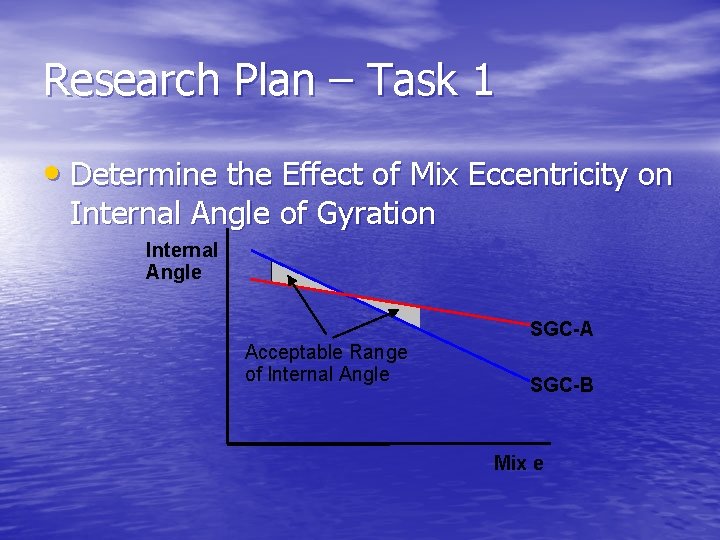 Research Plan – Task 1

• Determine the Effect of Mix Eccentricity on Internal Angle of Gyration

Internal Angle

Acceptable Range of Internal Angle

SGC-A

SGC-B

Mix e